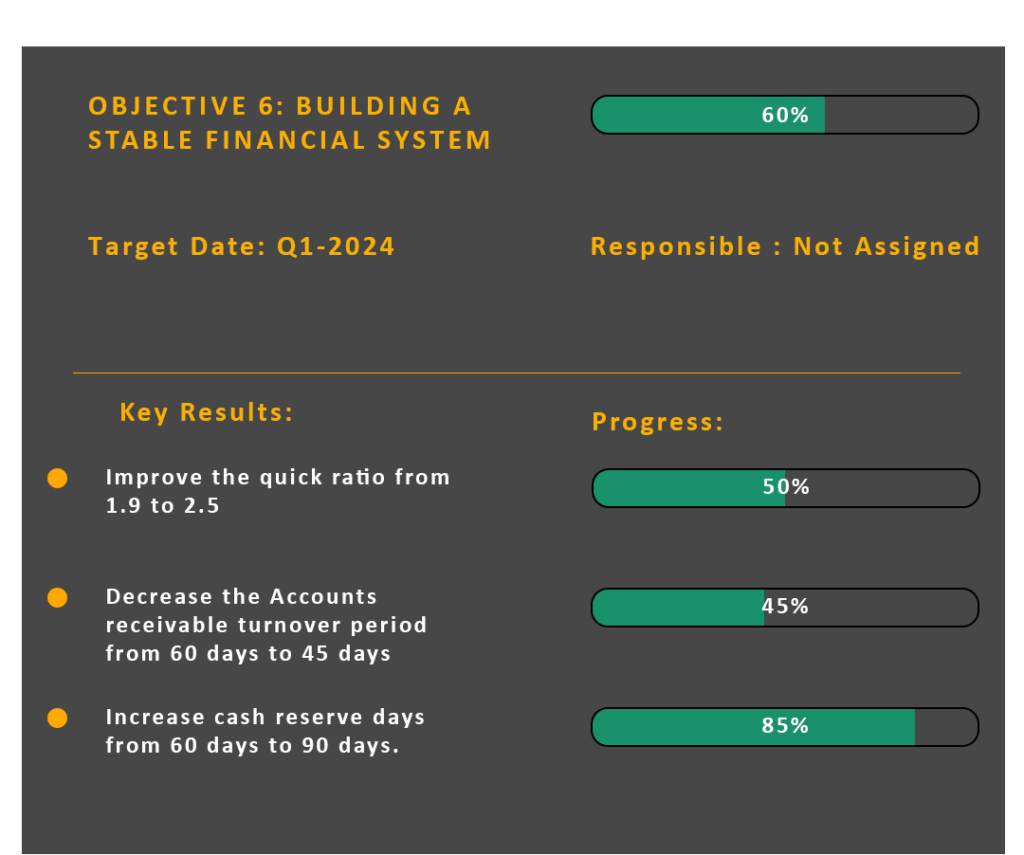 OBJECTIVE 6: BUILDING A STABLE FINANCIAL SYSTEM

60%

Target Date: Q1-2024

Responsible : Not Assigned

Key Results:

Progress:

Improve the quick ratio from 1.9 to 2.5

50%

Decrease the Accounts receivable turnover period from 60 days to 45 days

45%

Increase cash reserve days from 60 days to 90 days.

85%